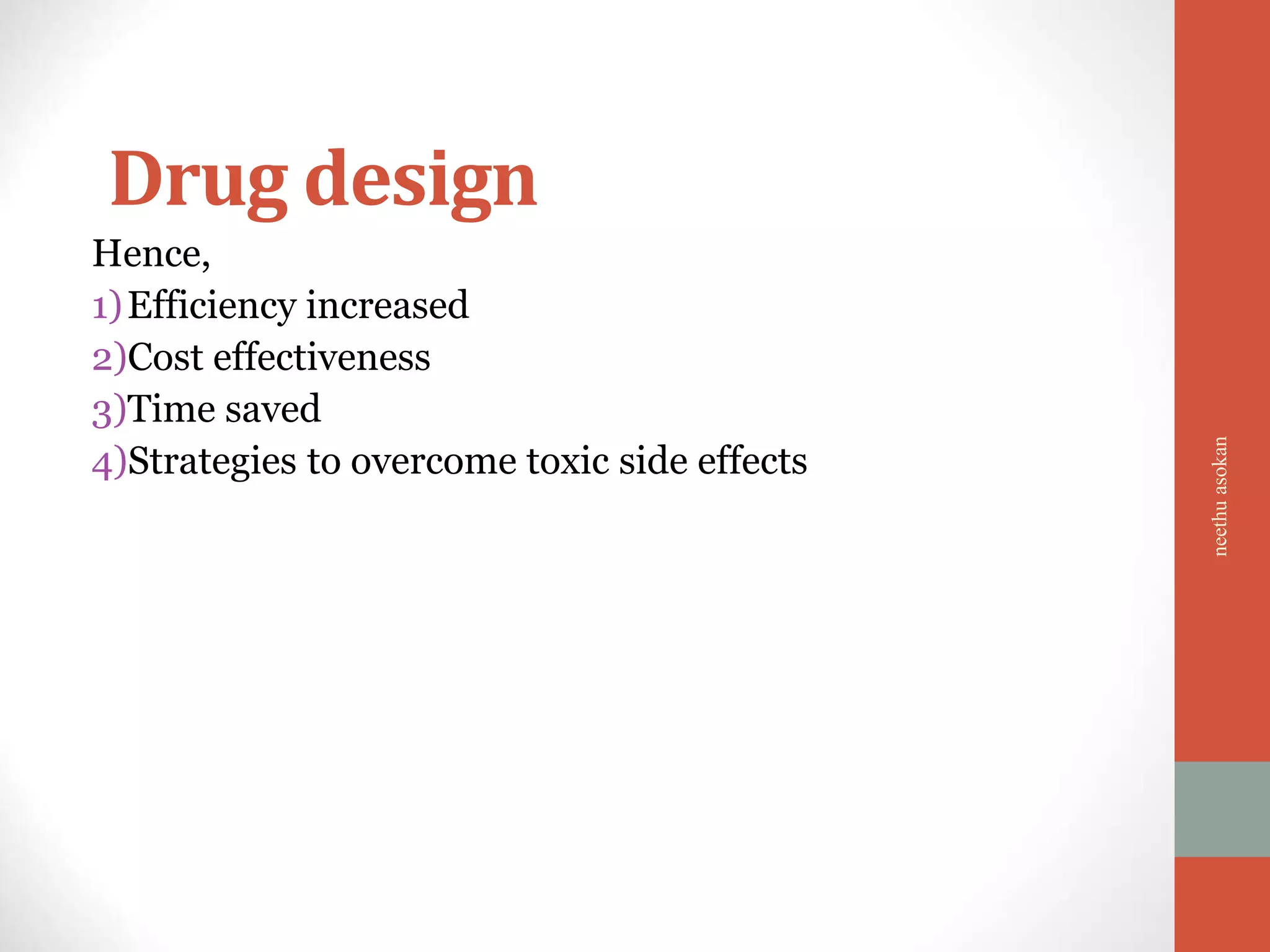 Drug design

Hence,
1) Efficiency increased
2)Cost effectiveness
3)Time saved
4)Strategies to overcome toxic side effects

neethu asokan